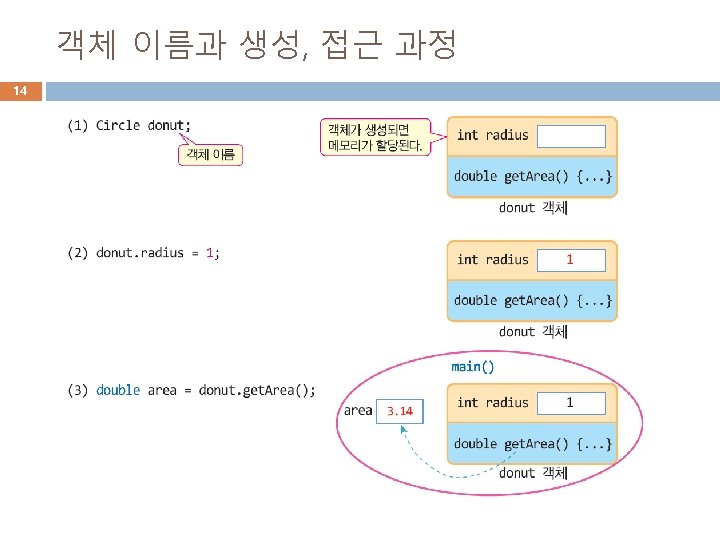 객체 이름과 생성, 접근 과정

14

(1) Circle donut;

객체 이름

객체가 생성되면 메모리가 할당된다.

int radius

double getArea() {...}

donut 객체

(2) donut.radius = 1;

int radius 1

double getArea() {...}

donut 객체

(3) double area = donut.getArea();

main()

area 3.14

int radius 1

double getArea() {...}

donut 객체